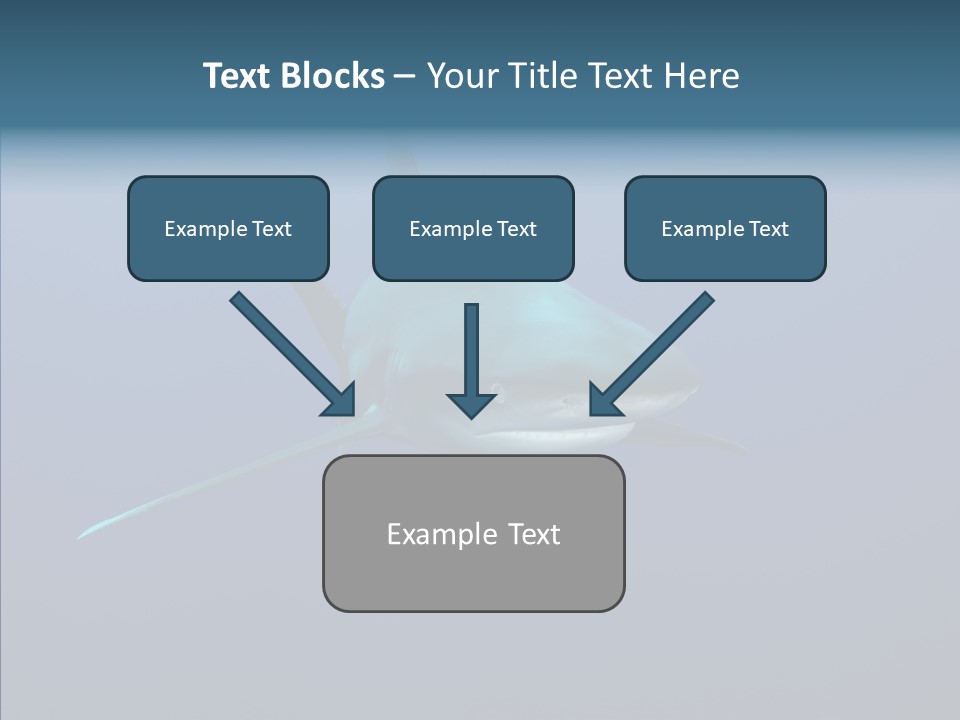 Text Blocks – Your Title Text Here

Example Text

Example Text

Example Text

Example Text